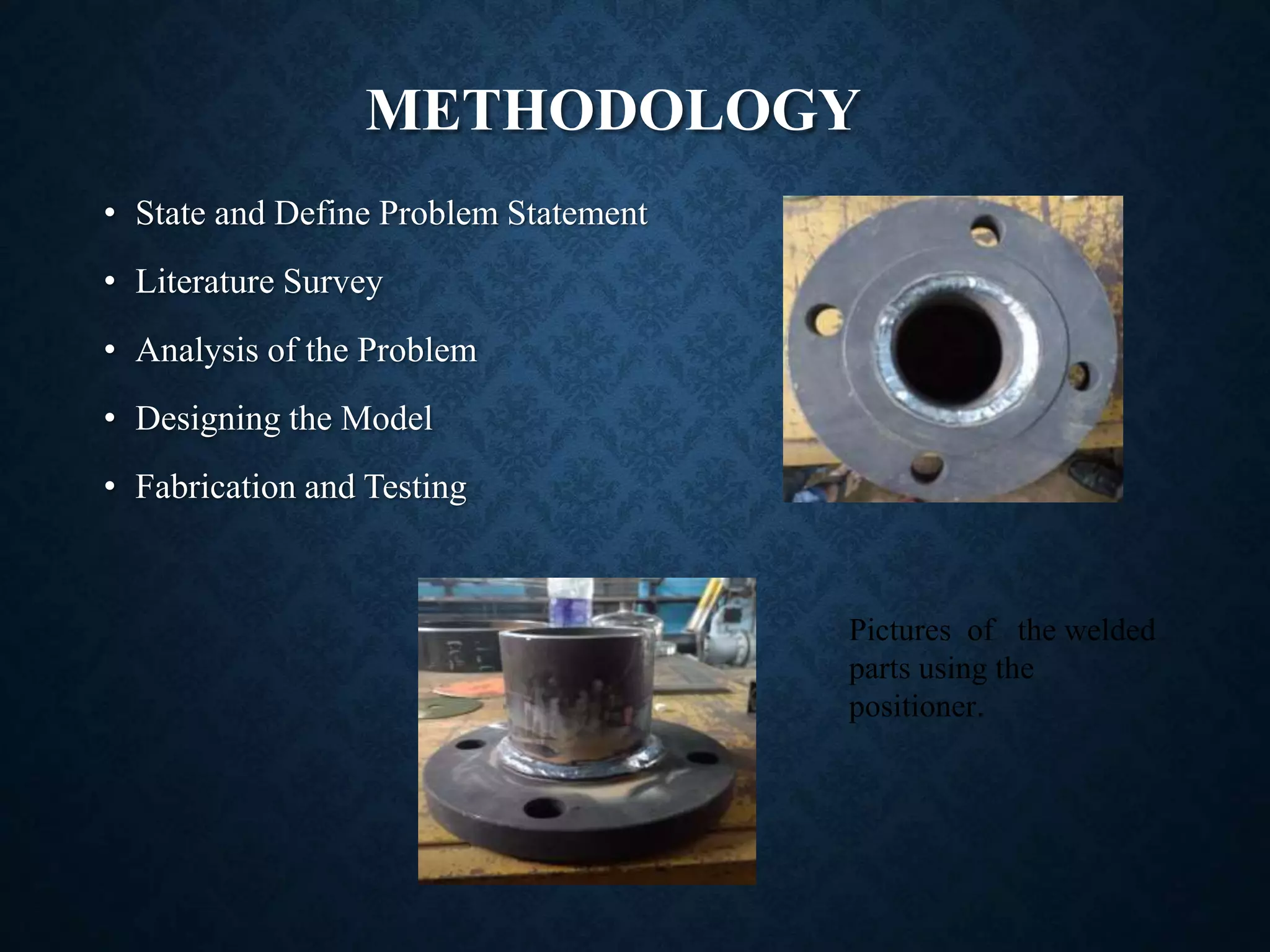 METHODOLOGY

• State and Define Problem Statement
• Literature Survey
• Analysis of the Problem
• Designing the Model
• Fabrication and Testing

Pictures of the welded parts using the positioner.